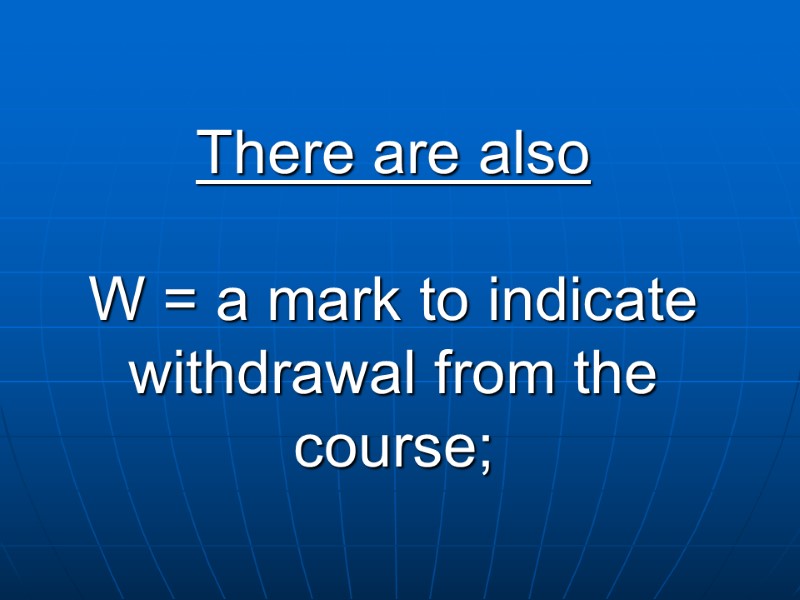 There are also

W = a mark to indicate withdrawal from the course;